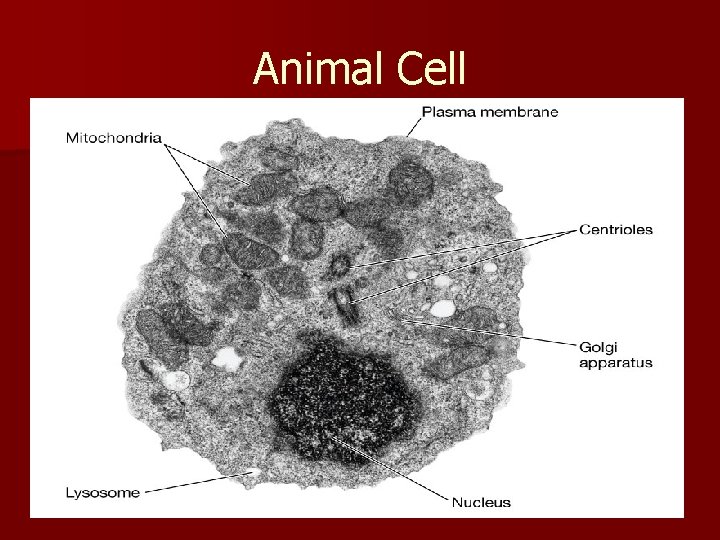 Animal Cell

Plasma membrane

Mitochondria

Centrioles

Golgi apparatus

Lysosome

Nucleus